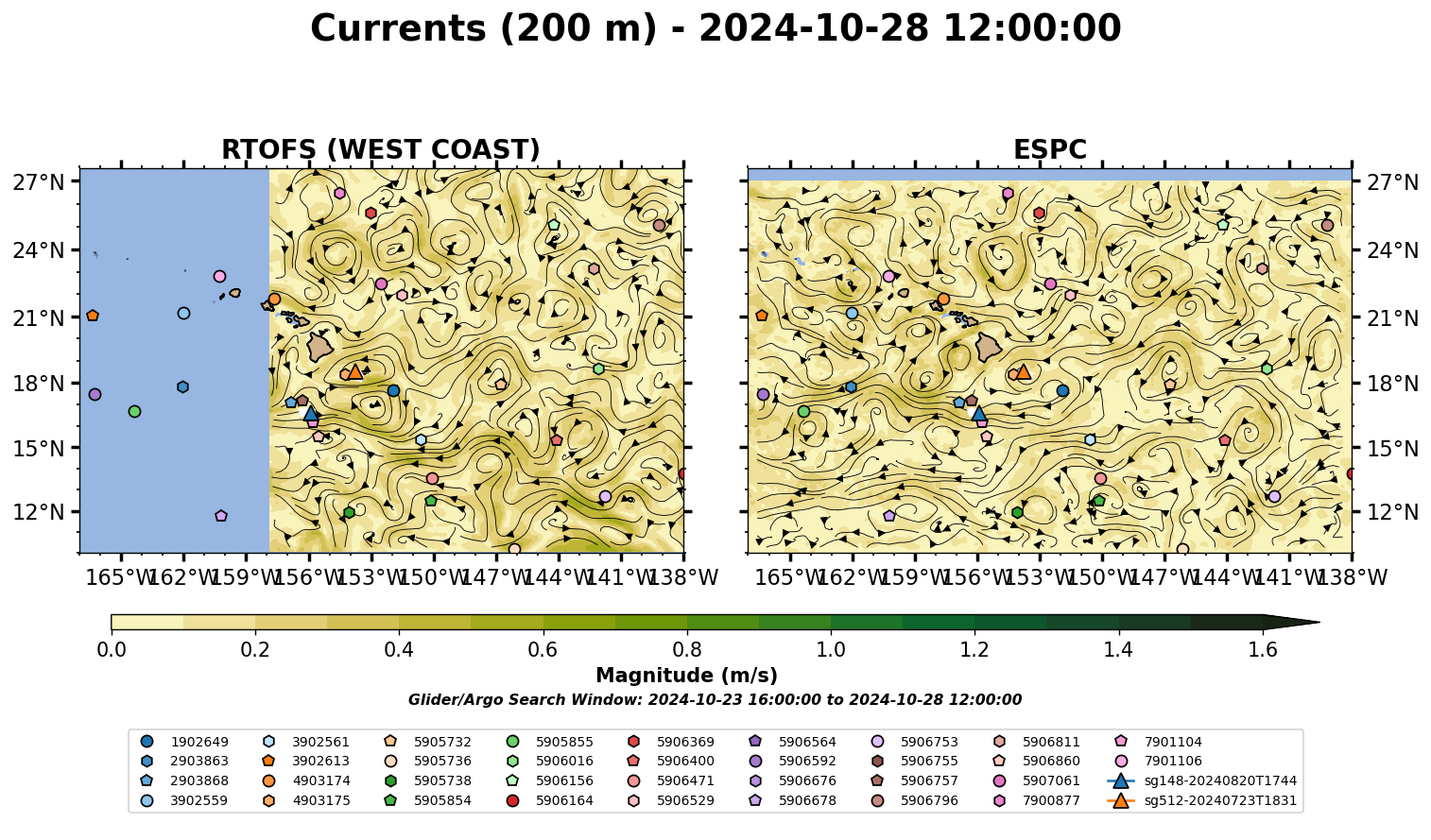 Currents (200 m) - 2024-10-28 12:00:00

RTOFS (WEST COAST)

27°N
24°N
21°N
18°N
15°N
12°N

165°W 162°W 159°W 156°W 153°W 150°W 147°W 144°W 141°W 138°W

ESPC

27°N
24°N
21°N
18°N
15°N
12°N

165°W 162°W 159°W 156°W 153°W 150°W 147°W 144°W 141°W 138°W

0.0 0.2 0.4 0.6 0.8 1.0 1.2 1.4 1.6

Magnitude (m/s)

Glider/Argo Search Window: 2024-10-23 16:00:00 to 2024-10-28 12:00:00

1902649
2903863
2903868
3902559
3902561
3902613
4903174
4903175
5905732
5905736
5905738
5905854
5905855
5906016
5906156
5906164
5906369
5906400
5906471
5906529
5906564
5906592
5906676
5906678
5906753
5906755
5906757
5906796
5906811
5906860
5907061
7900877
7901104
7901106
sg148-20240820T1744
sg512-20240723T1831